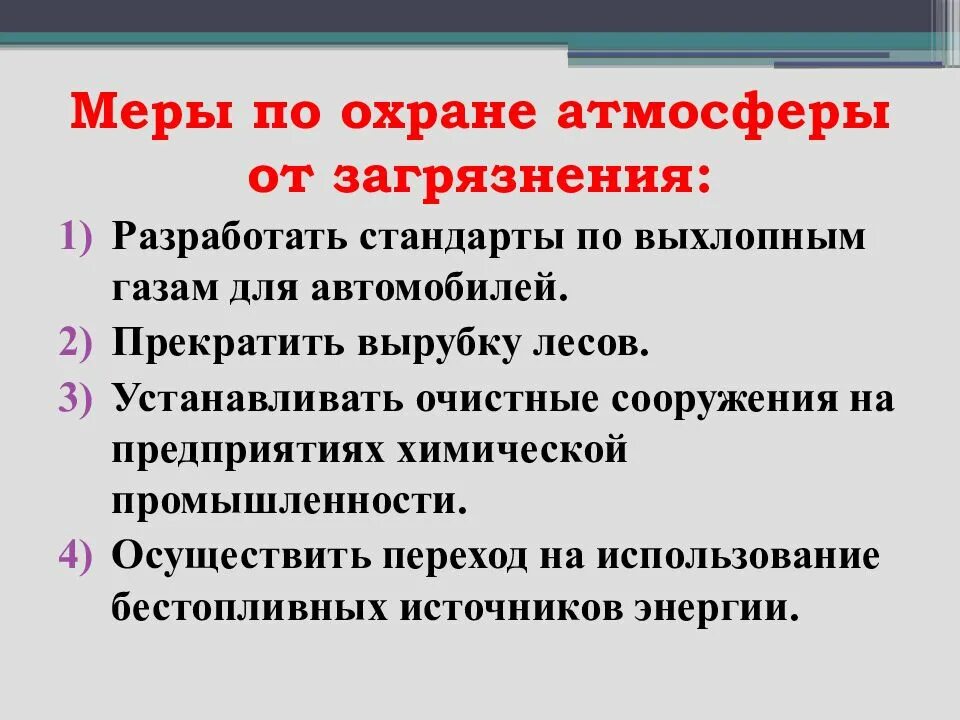 Меры по охране атмосферы от загрязнения:

1) Разработать стандарты по выхлопным газам для автомобилей.
2) Прекратить вырубку лесов.
3) Устанавливать очистные сооружения на предприятиях химической промышленности.
4) Осуществить переход на использование бестопливных источников энергии.